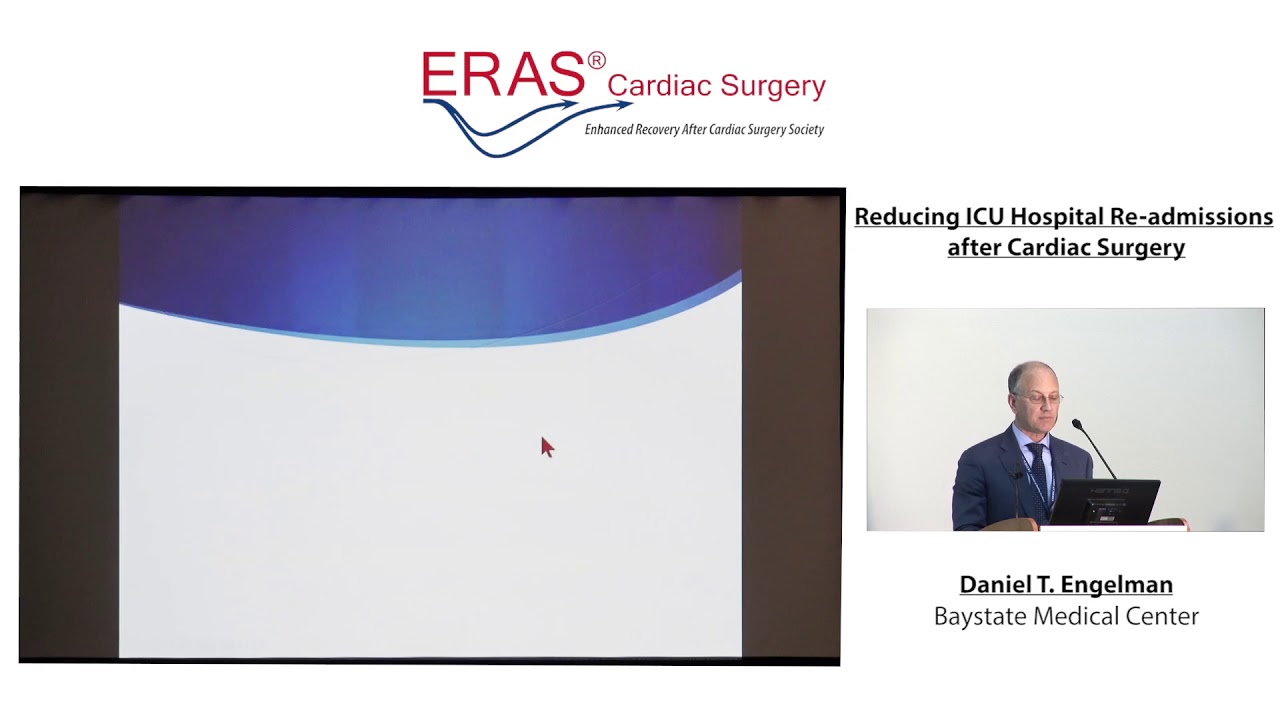 ERAS® Cardiac Surgery
Enhanced Recovery After Cardiac Surgery Society

Reducing ICU Hospital Re-admissions after Cardiac Surgery

Daniel T. Engelman
Baystate Medical Center